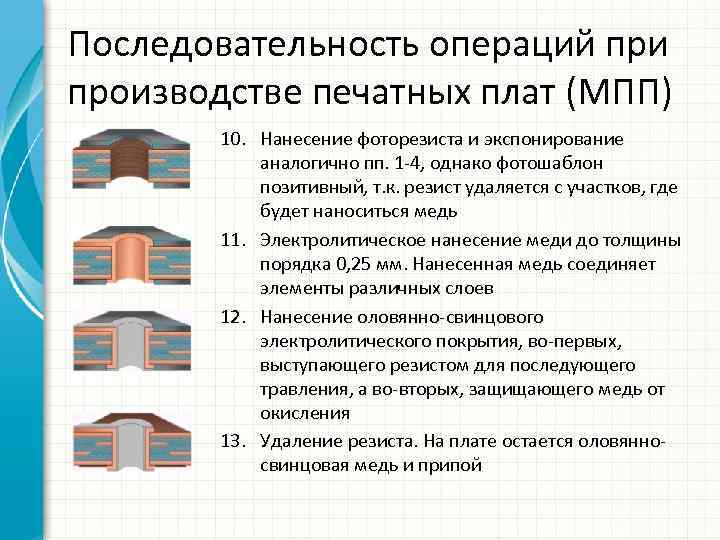 Последовательность операций при производстве печатных плат (МПП)

10. Нанесение фоторезиста и экспонирование аналогично пп. 1-4, однако фотошаблон позитивный, т.к. резист удаляется с участков, где будет наноситься медь

11. Электролитическое нанесение меди до толщины порядка 0,25 мм. Нанесенная медь соединяет элементы различных слоев

12. Нанесение оловянно-свинцового электролитического покрытия, во-первых, выступающего резистом для последующего травления, а во-вторых, защищающего медь от окисления

13. Удаление резиста. На плате остается оловянно-свинцовая медь и припой